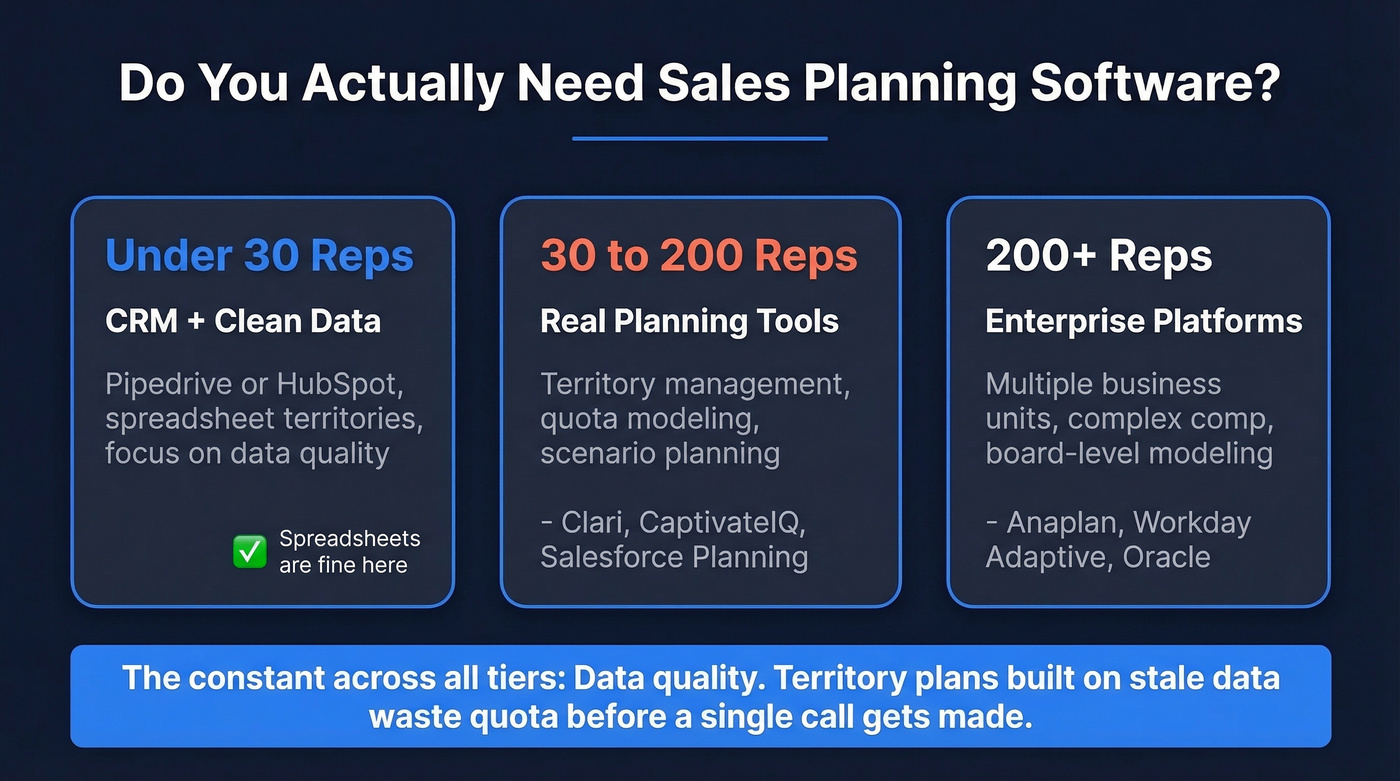 Do You Actually Need Sales Planning Software?

Under 30 Reps

CRM + Clean Data

Pipedrive or HubSpot, spreadsheet territories, focus on data quality

✅ Spreadsheets are fine here

30 to 200 Reps

Real Planning Tools

Territory management, quota modeling, scenario planning

- Clari, CaptivateIQ, Salesforce Planning

200+ Reps

Enterprise Platforms

Multiple business units, complex comp, board-level modeling

- Anaplan, Workday Adaptive, Oracle

The constant across all tiers: Data quality. Territory plans built on stale data waste quota before a single call gets made.